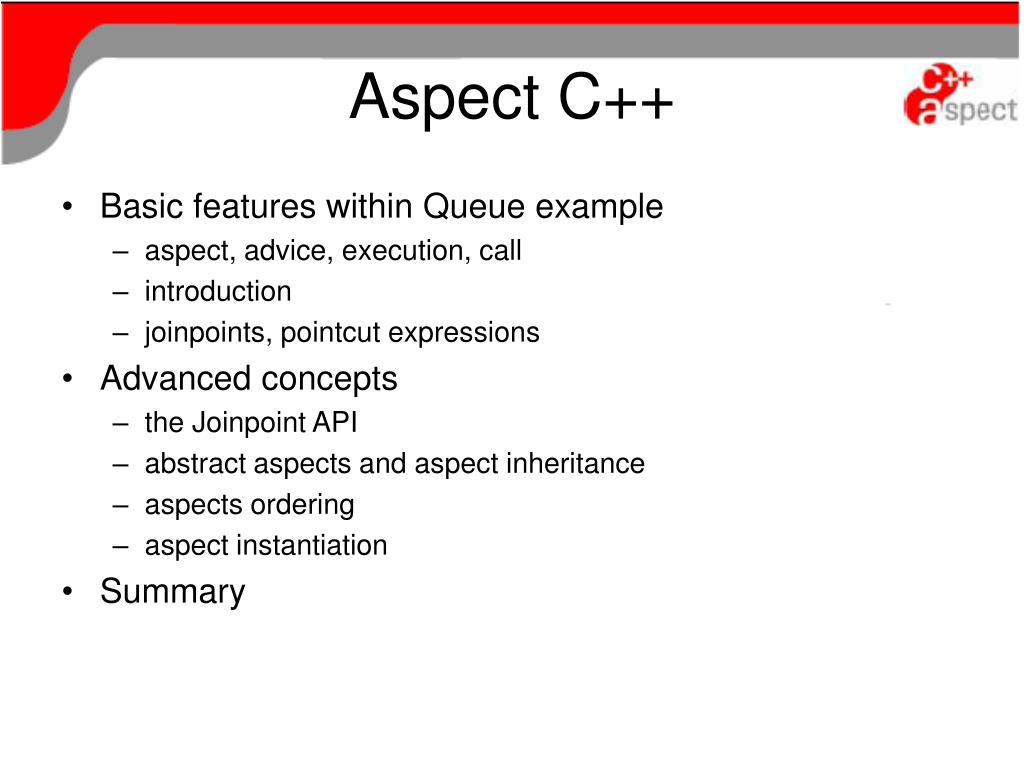 Aspect C++

C++ aspect

• Basic features within Queue example
– aspect, advice, execution, call
– introduction
– joinpoints, pointcut expressions
• Advanced concepts
– the Joinpoint API
– abstract aspects and aspect inheritance
– aspects ordering
– aspect instantiation
• Summary